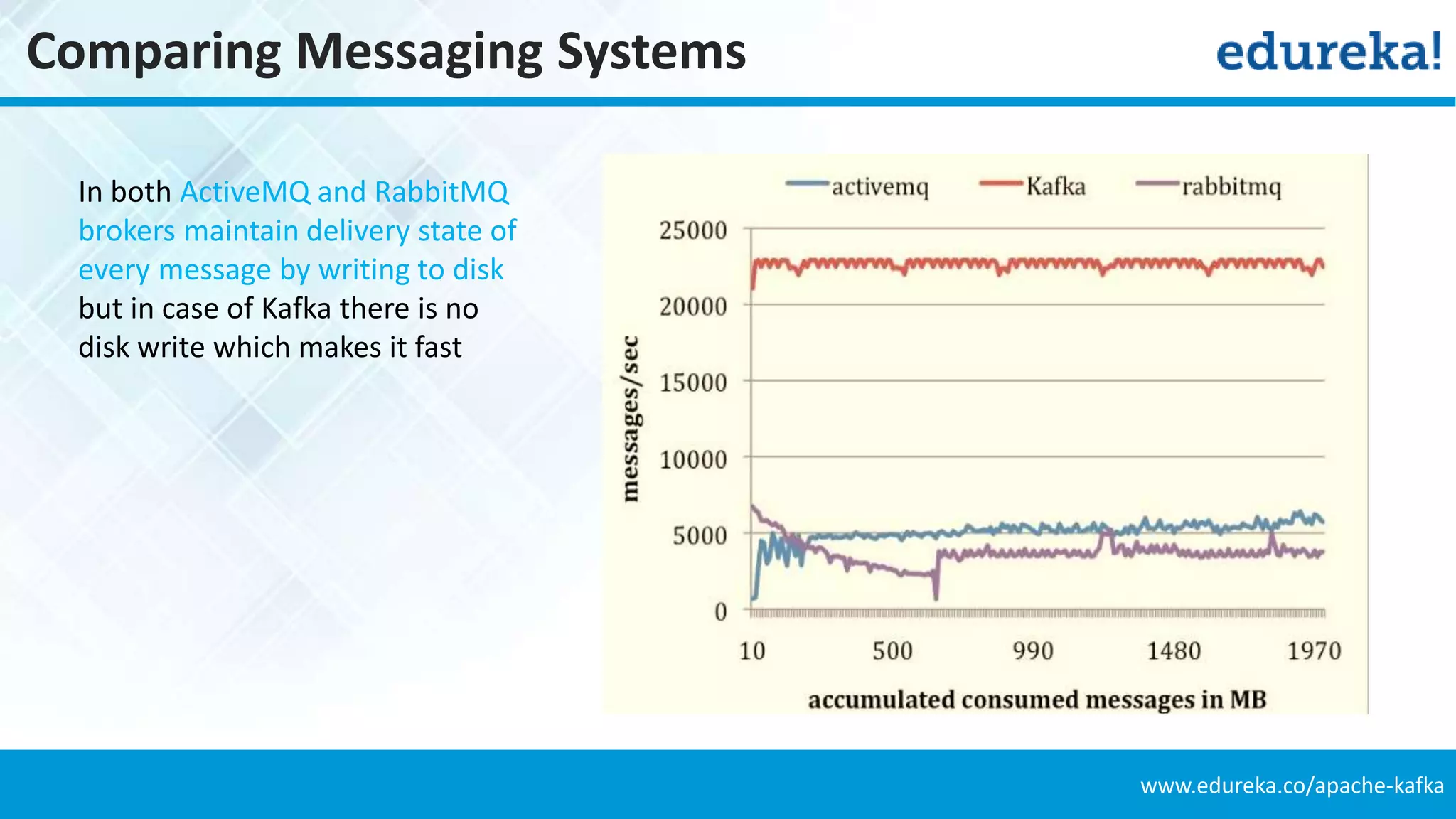 Comparing Messaging Systems

edureka!

In both ActiveMQ and RabbitMQ brokers maintain delivery state of every message by writing to disk but in case of Kafka there is no disk write which makes it fast

activemq
Kafka
rabbitmq

25000
20000
15000
10000
5000
0

messages/sec

10
500
990
1480
1970

accumulated consumed messages in MB

www.edureka.co/apache-kafka